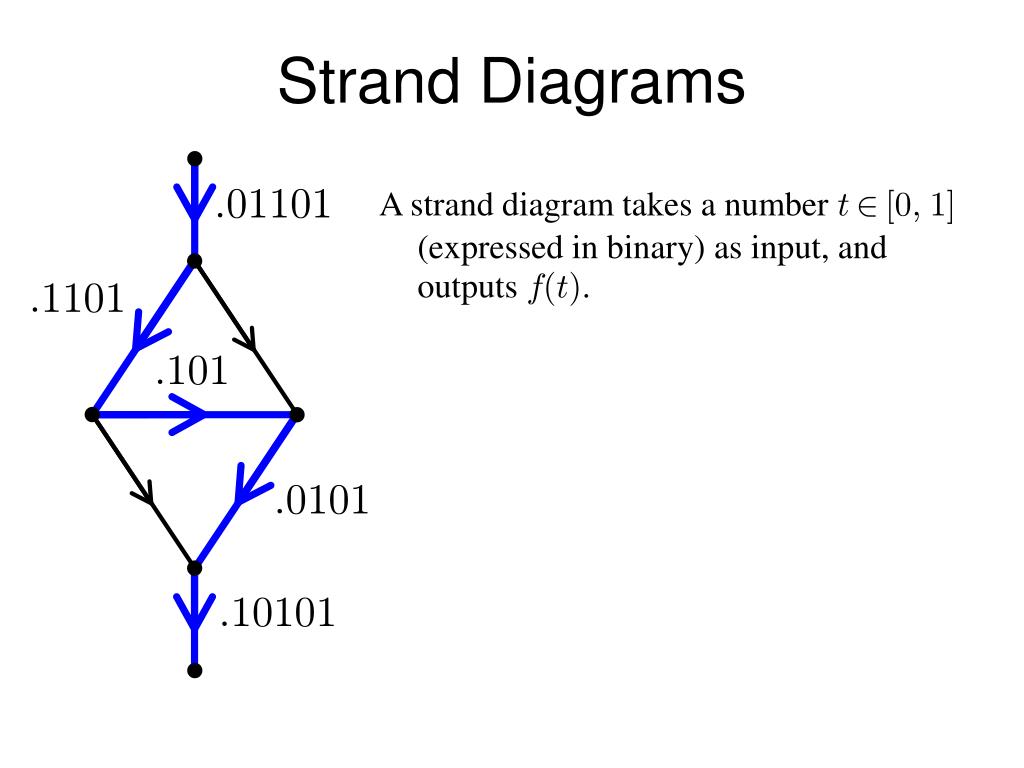 Strand Diagrams

.01101

.1101

.101

.0101

.10101

A strand diagram takes a number $t \in [0, 1]$ (expressed in binary) as input, and outputs $f(t)$.